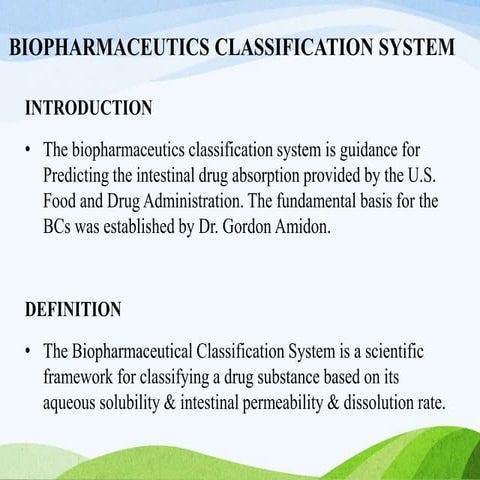 BIOPHARMACEUTICS CLASSIFICATION SYSTEM

INTRODUCTION

• The biopharmaceutics classification system is guidance for Predicting the intestinal drug absorption provided by the U.S. Food and Drug Administration. The fundamental basis for the BCs was established by Dr. Gordon Amidon.

DEFINITION

• The Biopharmaceutical Classification System is a scientific framework for classifying a drug substance based on its aqueous solubility & intestinal permeability & dissolution rate.